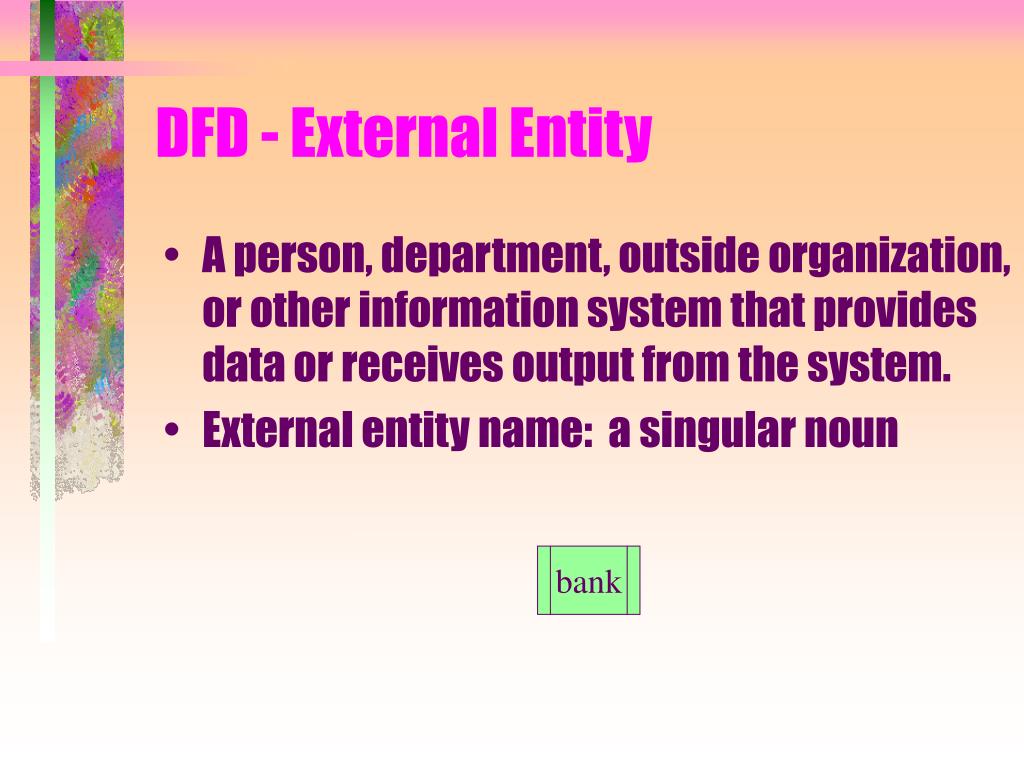 DFD - External Entity

• A person, department, outside organization, or other information system that provides data or receives output from the system.
• External entity name: a singular noun

bank